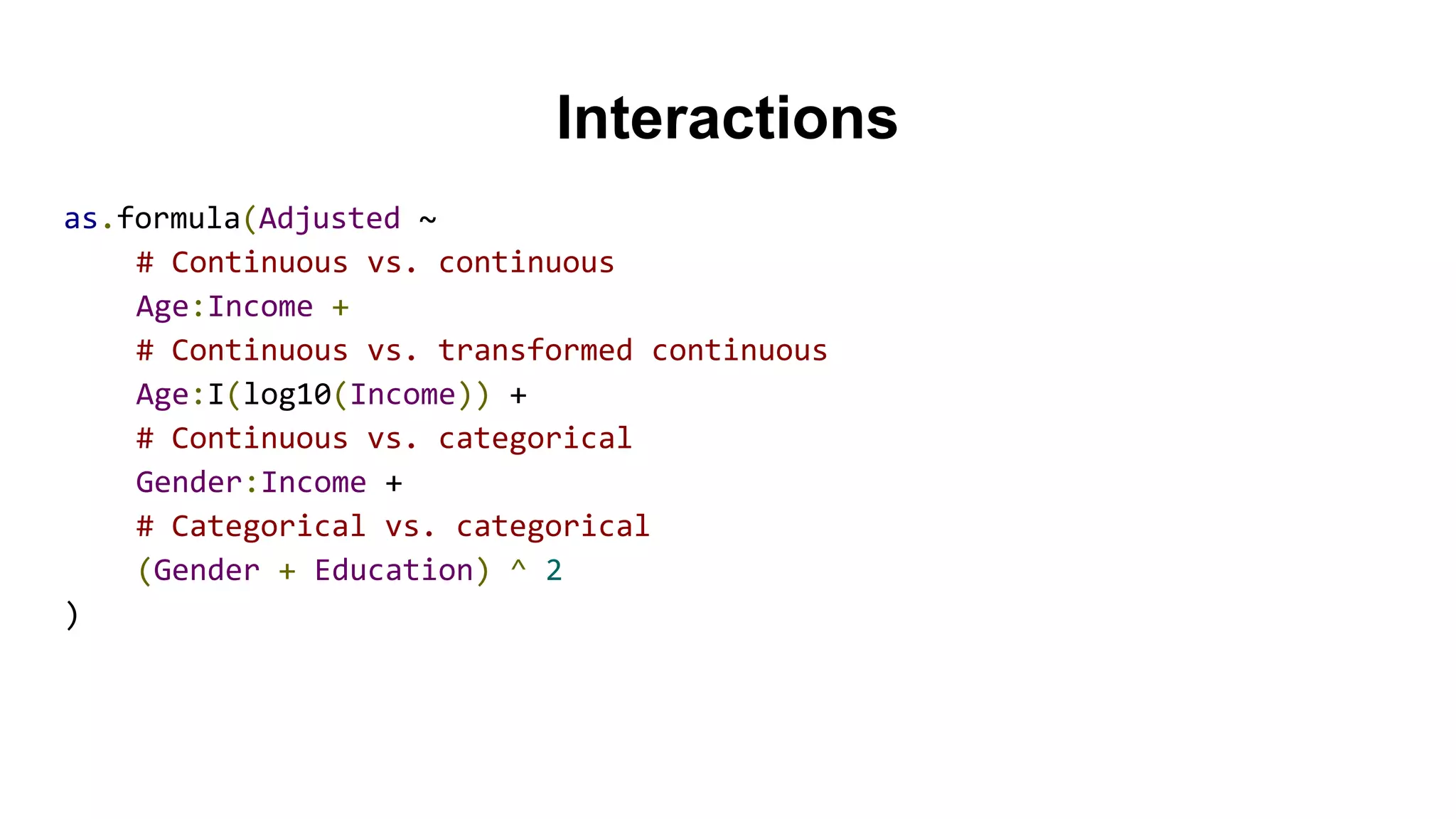 Interactions

as.formula(Adjusted ~
    # Continuous vs. continuous
    Age:Income +
    # Continuous vs. transformed continuous
    Age:I(log10(Income)) +
    # Continuous vs. categorical
    Gender:Income +
    # Categorical vs. categorical
    (Gender + Education) ^ 2
)